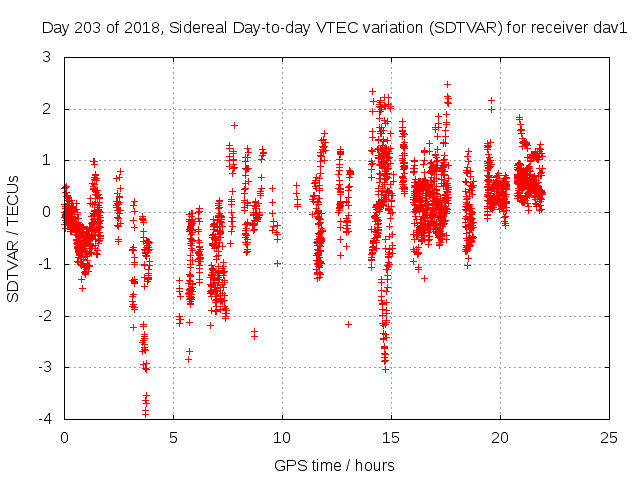 Day 203 of 2018, Sidereal Day-to-day VTEC variation (SDTVAR) for receiver dav1

SDTVAR / TECUs

3
2
1
0
-1
-2
-3
-4

0
5
10
15
20
25

GPS time / hours